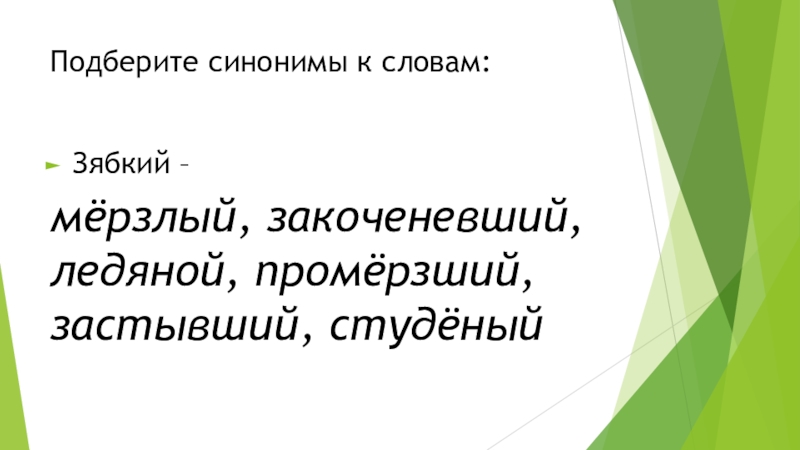 Подберите синонимы к словам:

Зябкий –

мёрзлый, закоченевший, ледяной, промёрзший, застывший, студёный